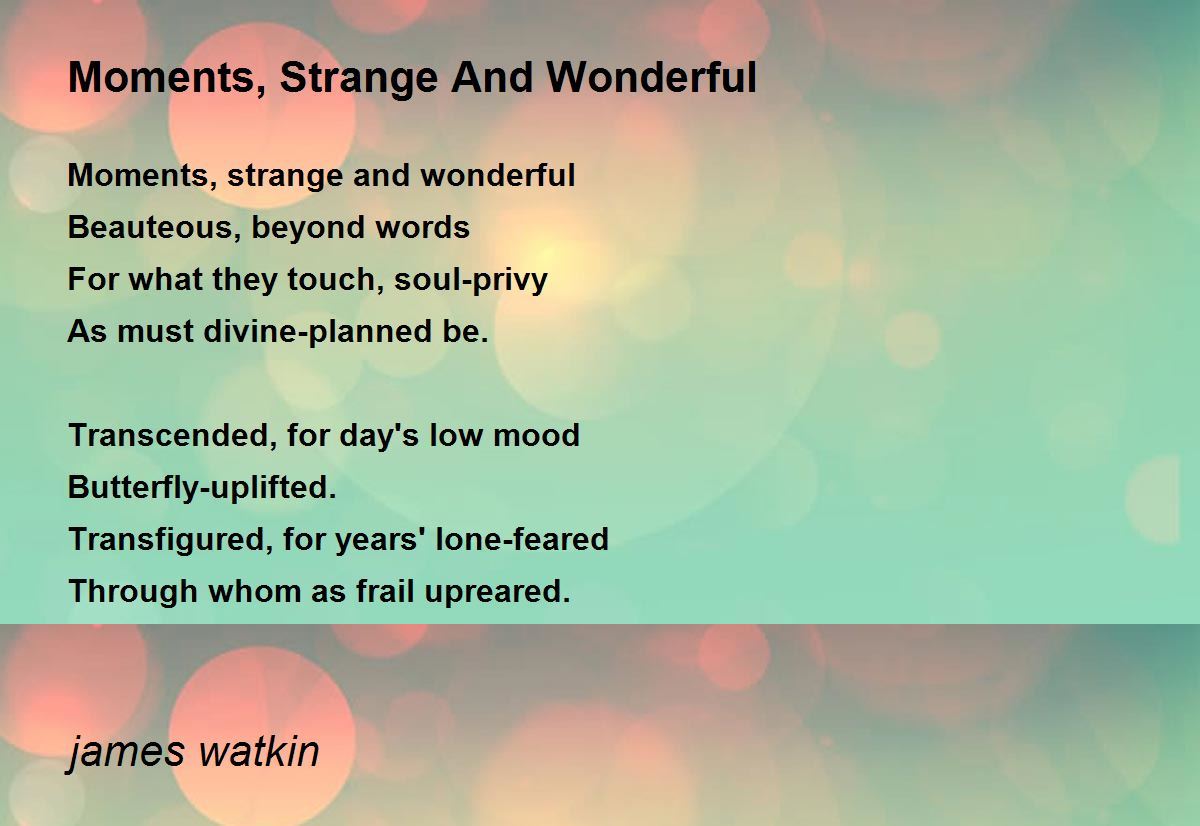 Moments, Strange And Wonderful

Moments, strange and wonderful
Beauteous, beyond words
For what they touch, soul-privy
As must divine-planned be.

Transcended, for day's low mood
Butterfly-uplifted.
Transfigured, for years' lone-feared
Through whom as frail upreared.

james watkin